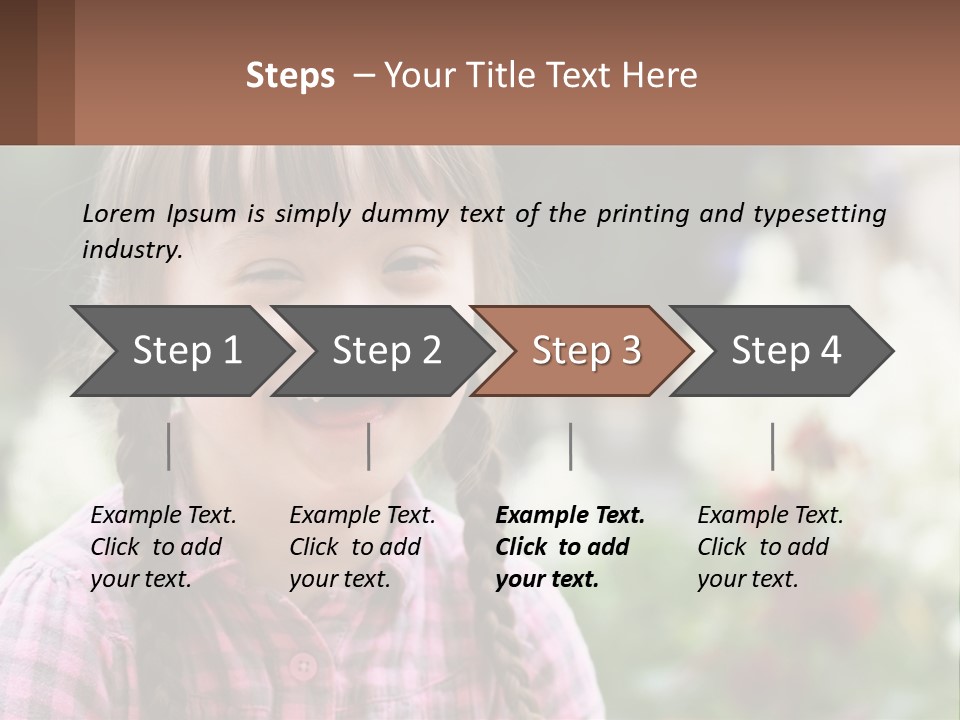 Steps – Your Title Text Here

Lorem Ipsum is simply dummy text of the printing and typesetting industry.

Step 1

Step 2

Step 3

Step 4

Example Text. Click to add your text.

Example Text. Click to add your text.

Example Text. Click to add your text.

Example Text. Click to add your text.